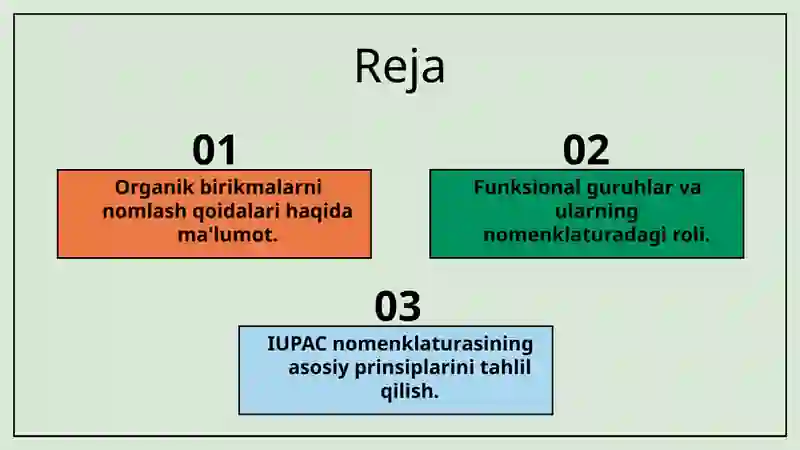 Reja

01

Organik birikmalarni nomlash qoidalari haqida ma'lumot.

02

Funksional guruhlar va ularning nomenklaturadagi roli.

03

IUPAC nomenklaturasining asosiy prinsiplarini tahlil qilish.